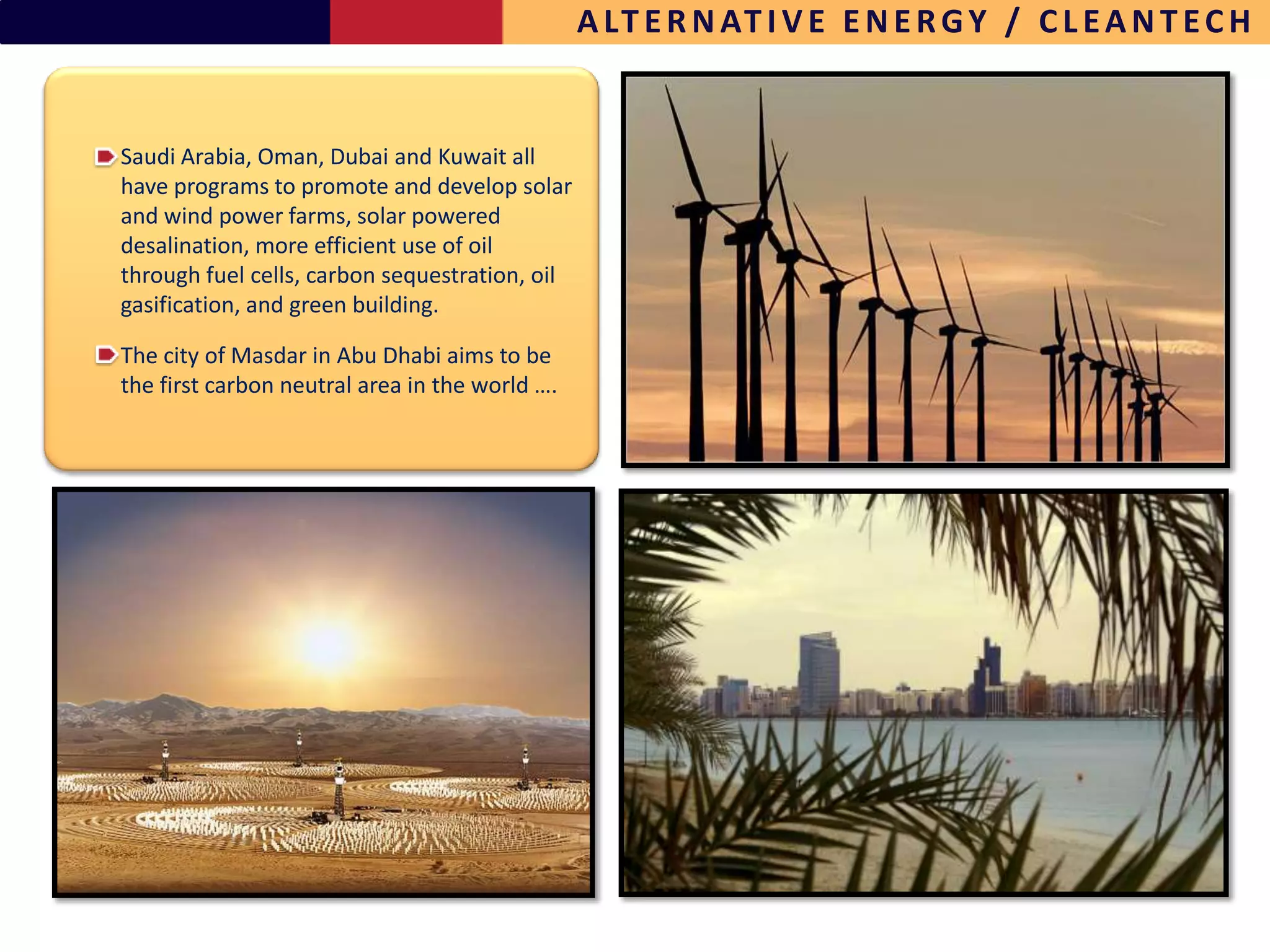 ALTERNATIVE ENERGY / CLEANTECH

Saudi Arabia, Oman, Dubai and Kuwait all have programs to promote and develop solar and wind power farms, solar powered desalination, more efficient use of oil through fuel cells, carbon sequestration, oil gasification, and green building.

The city of Masdar in Abu Dhabi aims to be the first carbon neutral area in the world ….